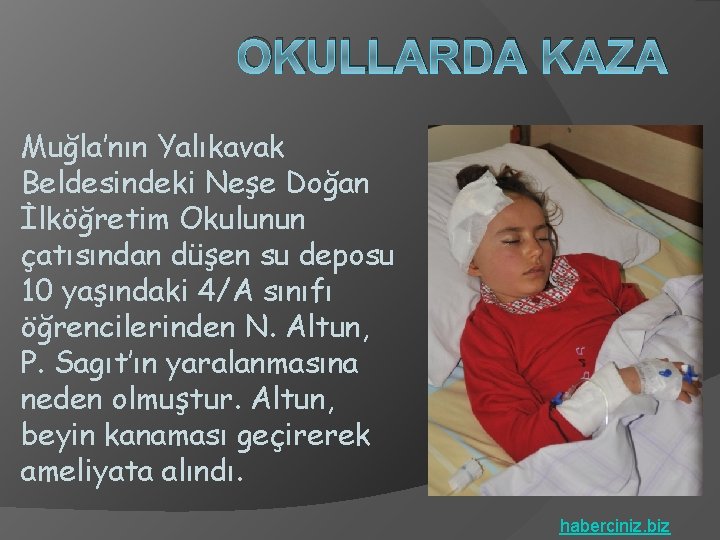 OKULLARDA KAZA

Muğla'nın Yalıkavak Beldesindeki Neşe Doğan İlköğretim Okulunun çatısından düşen su deposu 10 yaşındaki 4/A sınıfı öğrencilerinden N. Altun, P. Sagıt'ın yaralanmasına neden olmuştur. Altun, beyin kanaması geçirerek ameliyata alındı.

haberciniz.biz